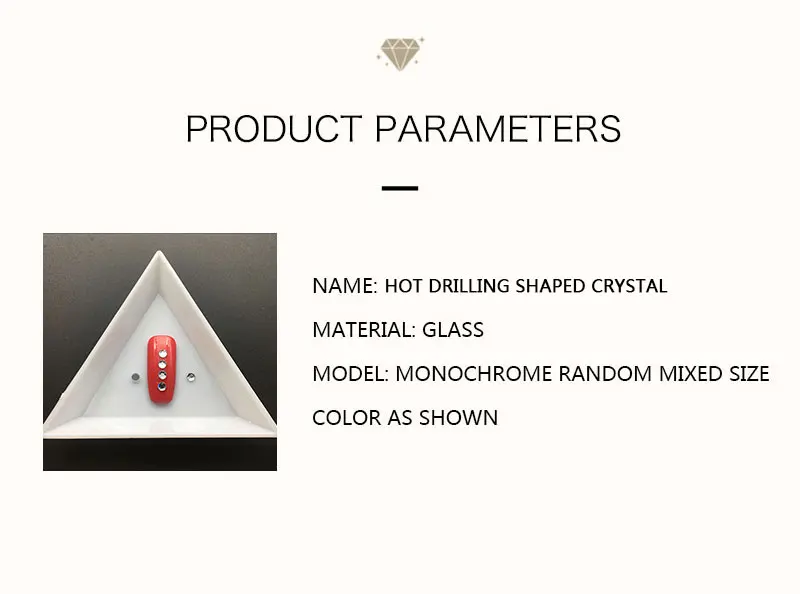 PRODUCT PARAMETERS

NAME: HOT DRILLING SHAPED CRYSTAL

MATERIAL: GLASS

MODEL: MONOCHROME RANDOM MIXED SIZE

COLOR AS SHOWN